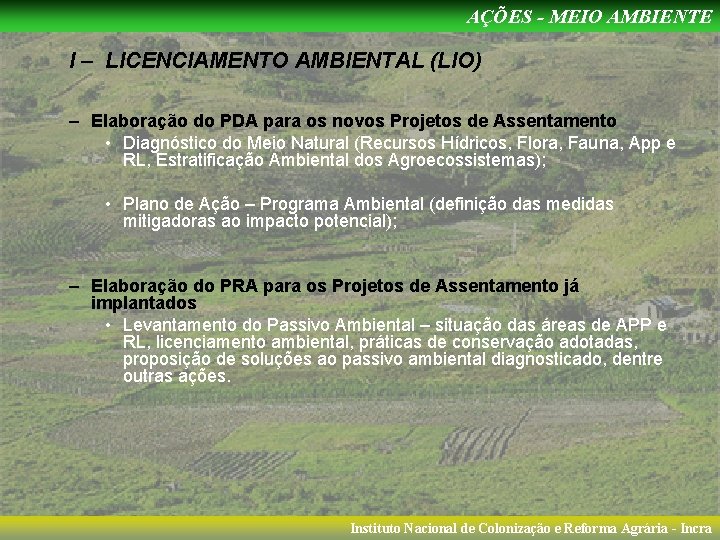 AÇÕES - MEIO AMBIENTE

I – LICENCIAMENTO AMBIENTAL (LIO)

– Elaboração do PDA para os novos Projetos de Assentamento
• Diagnóstico do Meio Natural (Recursos Hídricos, Flora, Fauna, App e RL, Estratificação Ambiental dos Agroecossistemas);

• Plano de Ação – Programa Ambiental (definição das medidas mitigadoras ao impacto potencial);

– Elaboração do PRA para os Projetos de Assentamento já implantados
• Levantamento do Passivo Ambiental – situação das áreas de APP e RL, licenciamento ambiental, práticas de conservação adotadas, proposição de soluções ao passivo ambiental diagnosticado, dentre outras ações.

Instituto Nacional de Colonização e Reforma Agrária - Incra